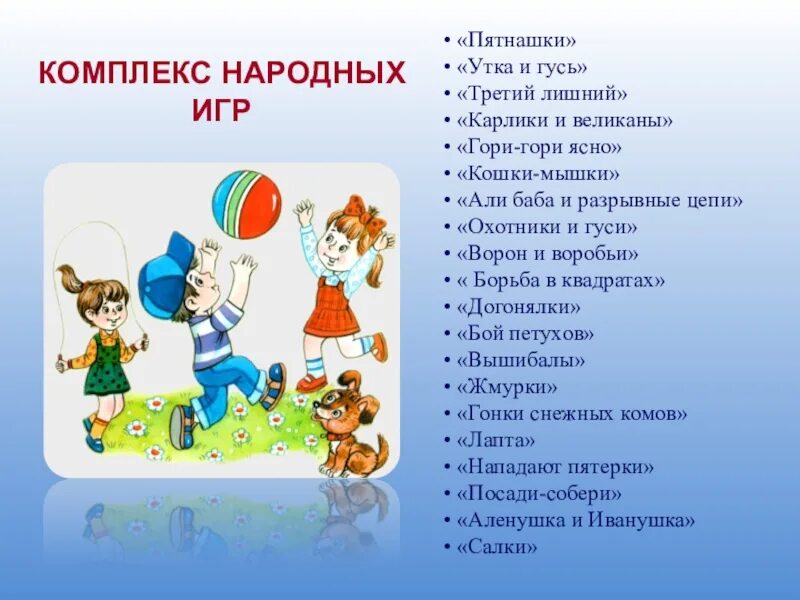 КОМПЛЕКС НАРОДНЫХ ИГР

• «Пятнашки»
• «Утка и гусь»
• «Третий лишний»
• «Карлики и великаны»
• «Гори-гори ясно»
• «Кошки-мышки»
• «Али баба и разрывные цепи»
• «Охотники и гуси»
• «Ворон и воробьи»
• « Борьба в квадратах»
• «Догонялки»
• «Бой петухов»
• «Вышибалы»
• «Жмурки»
• «Гонки снежных комов»
• «Лапта»
• «Нападают пятерки»
• «Посади-собери»
• «Аленушка и Иванушка»
• «Салки»